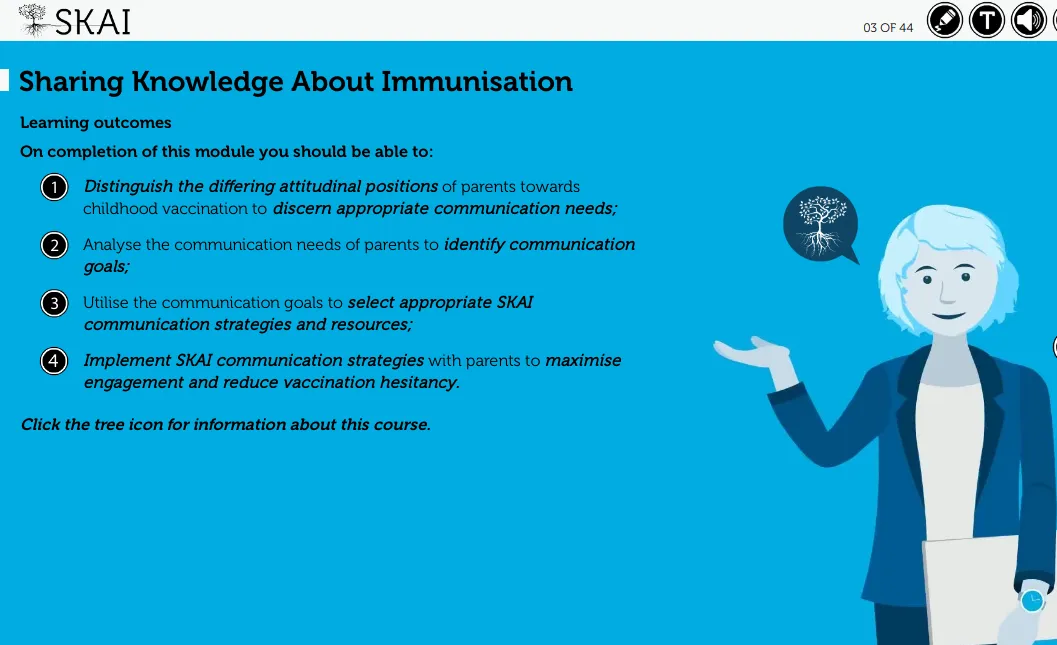 SKAI

03 OF 44

T

Sharing Knowledge About Immunisation

Learning outcomes

On completion of this module you should be able to:

1 Distinguish the differing attitudinal positions of parents towards childhood vaccination to discern appropriate communication needs;

2 Analyse the communication needs of parents to identify communication goals;

3 Utilise the communication goals to select appropriate SKAI communication strategies and resources;

4 Implement SKAI communication strategies with parents to maximise engagement and reduce vaccination hesitancy.

Click the tree icon for information about this course.